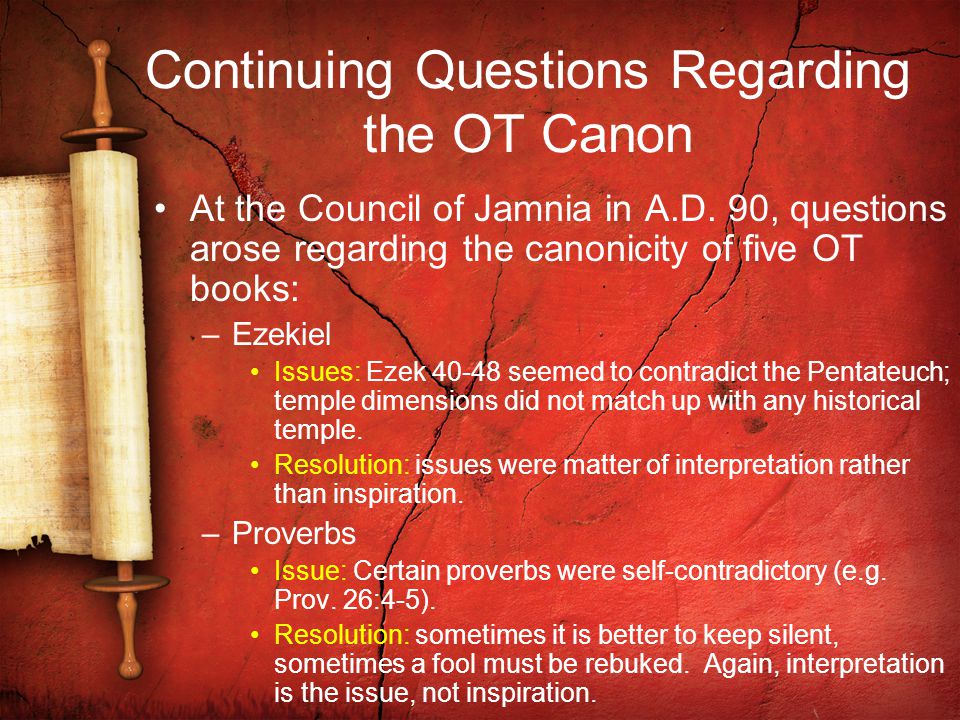 Continuing Questions Regarding the OT Canon

• At the Council of Jamnia in A.D. 90, questions arose regarding the canonicity of five OT books:

– Ezekiel

• Issues: Ezek 40-48 seemed to contradict the Pentateuch; temple dimensions did not match up with any historical temple.

• Resolution: issues were matter of interpretation rather than inspiration.

– Proverbs

• Issue: Certain proverbs were self-contradictory (e.g. Prov. 26:4-5).

• Resolution: sometimes it is better to keep silent, sometimes a fool must be rebuked. Again, interpretation is the issue, not inspiration.